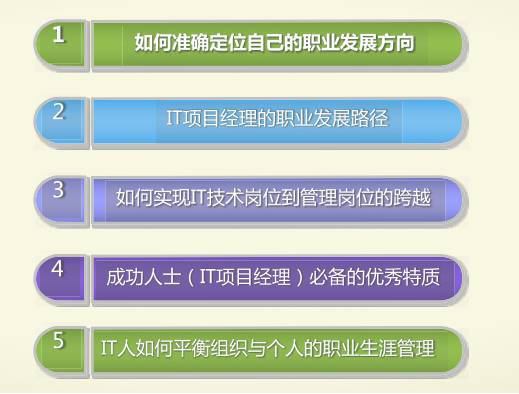 1 如何准确定位自己的职业发展方向

2 IT项目经理的职业发展路径

3 如何实现IT技术岗位到管理岗位的跨越

4 成功人士（IT项目经理）必备的优秀特质

5 IT人如何平衡组织与个人的职业生涯管理